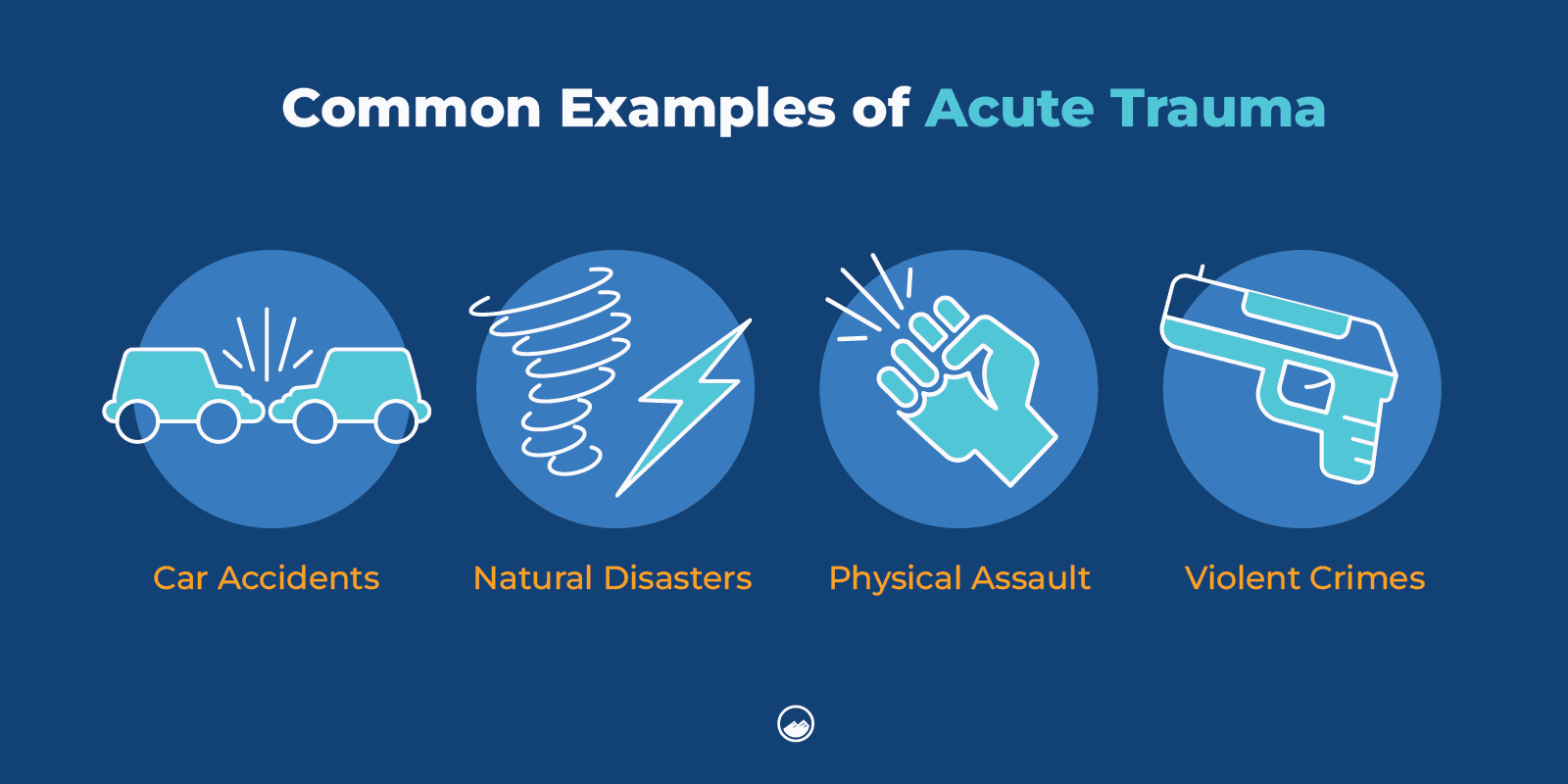 Common Examples of Acute Trauma

Car Accidents

Natural Disasters

Physical Assault

Violent Crimes